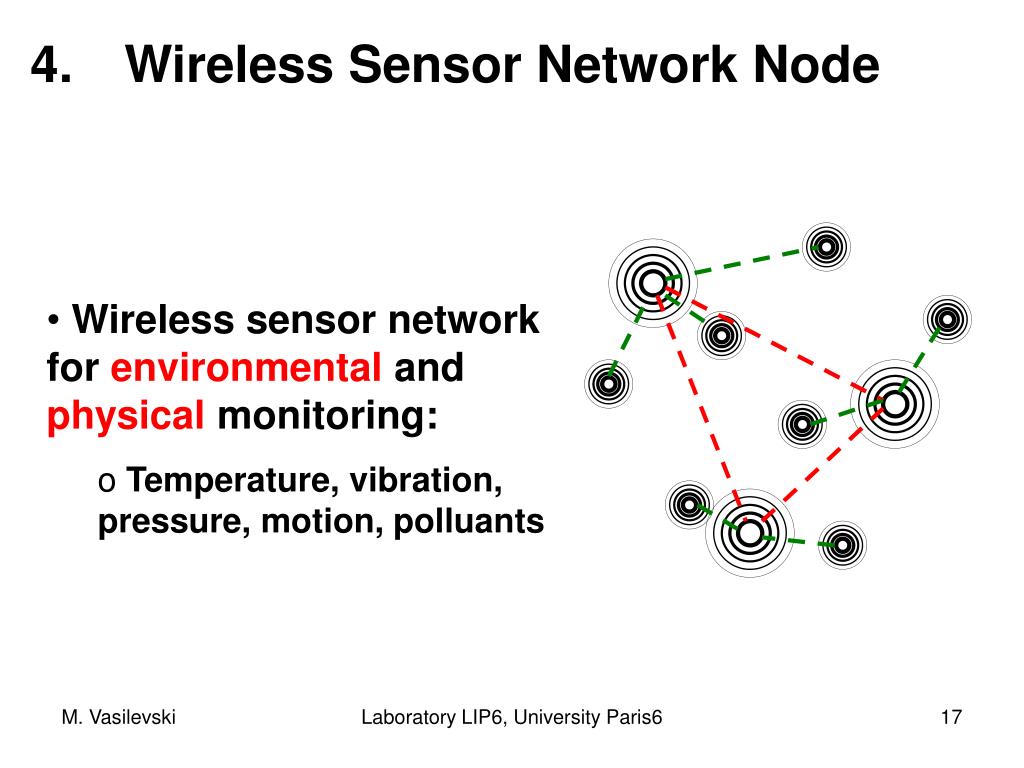 4. Wireless Sensor Network Node

• Wireless sensor network for environmental and physical monitoring:

o Temperature, vibration, pressure, motion, polluants

M. Vasilevski

Laboratory LIP6, University Paris6

17